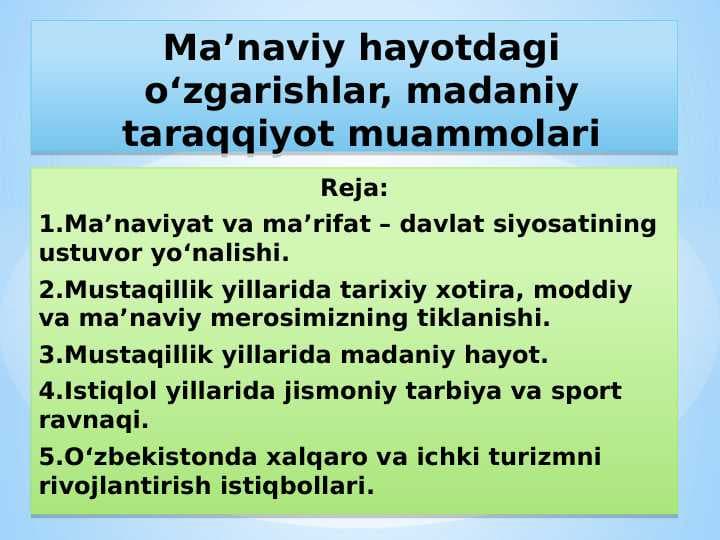 Ma’naviy hayotdagi o‘zgarishlar, madaniy taraqqiyot muammolari

Reja:

1.Ma’naviyat va ma’rifat – davlat siyosatining ustuvor yo‘nalishi.

2.Mustaqillik yillarida tarixiy xotira, moddiy va ma’naviy merosimizning tiklanishi.

3.Mustaqillik yillarida madaniy hayot.

4.Istiqlol yillarida jismoniy tarbiya va sport ravnaqi.

5.O‘zbekistonda xalqaro va ichki turizmni rivojlantirish istiqbollari.